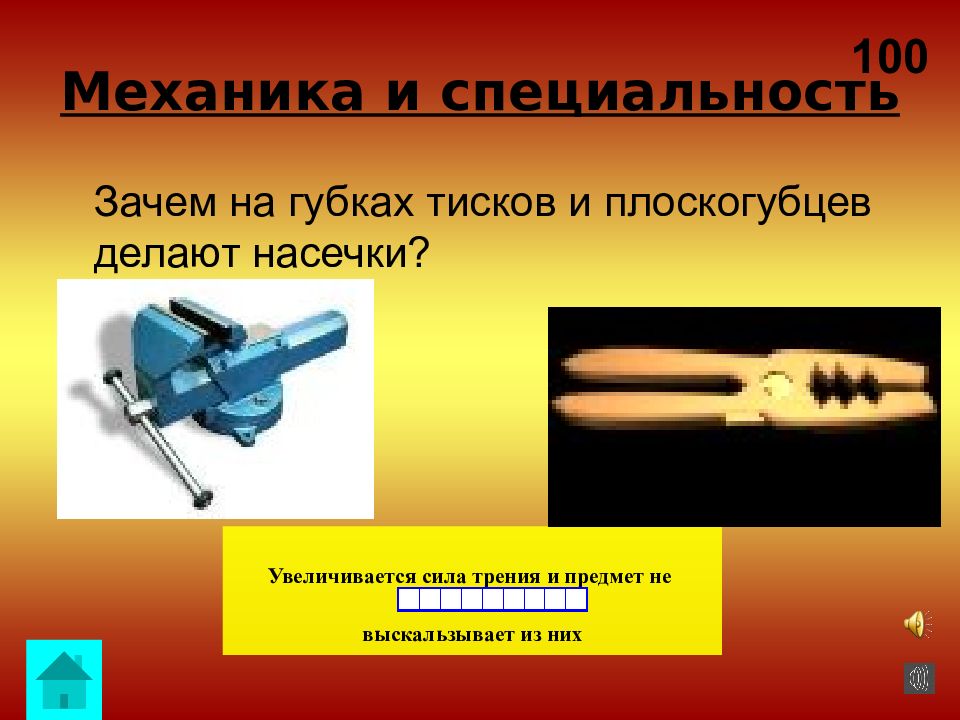 100

Механика и специальность

Зачем на губках тисков и плоскогубцев делают насечки?

Увеличивается сила трения и предмет не выскальзывает из них